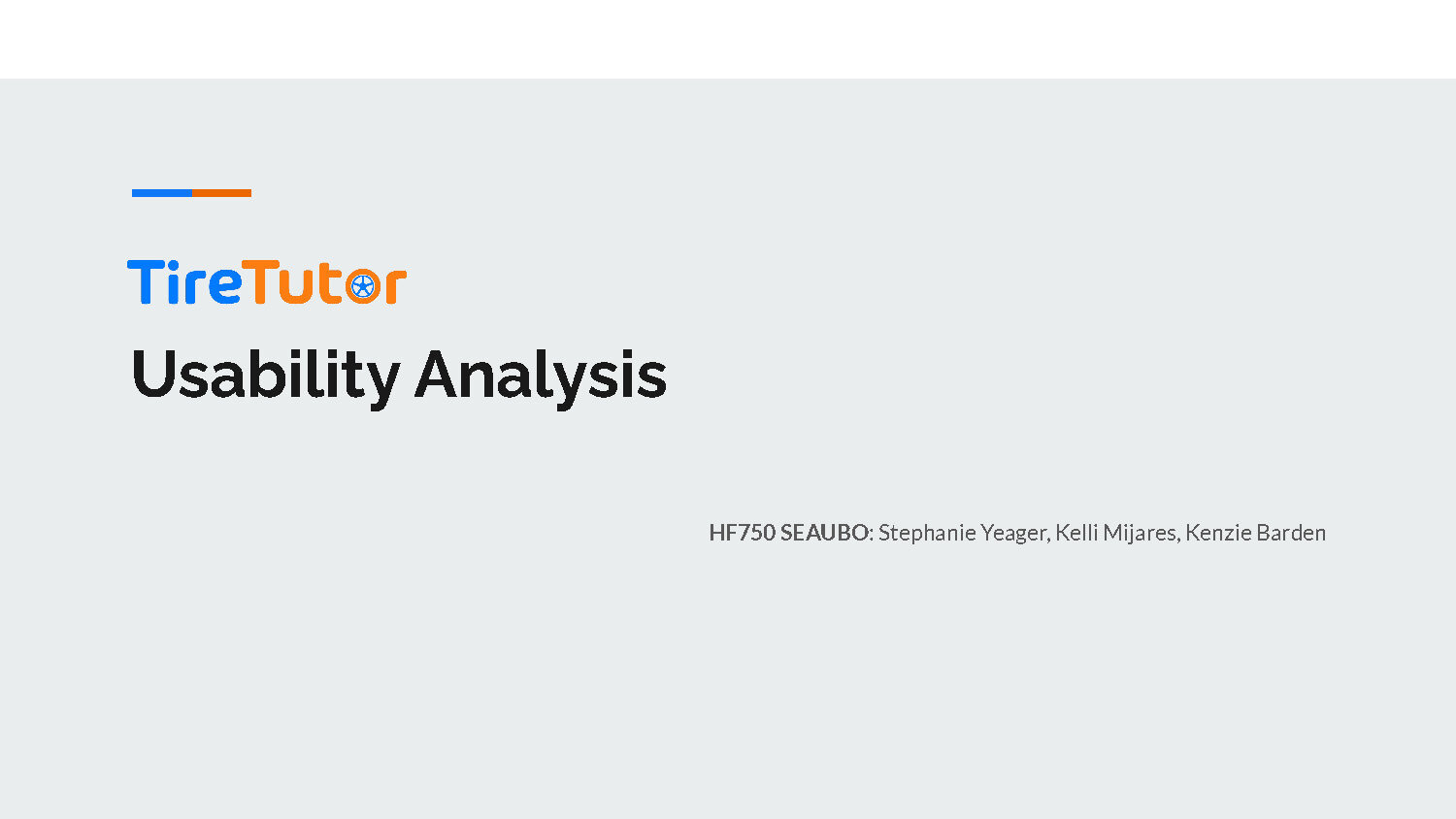 TireTutor

Usability Analysis

HF750 SEAUBO: Stephanie Yeager, Kelli Mijares, Kenzie Barden